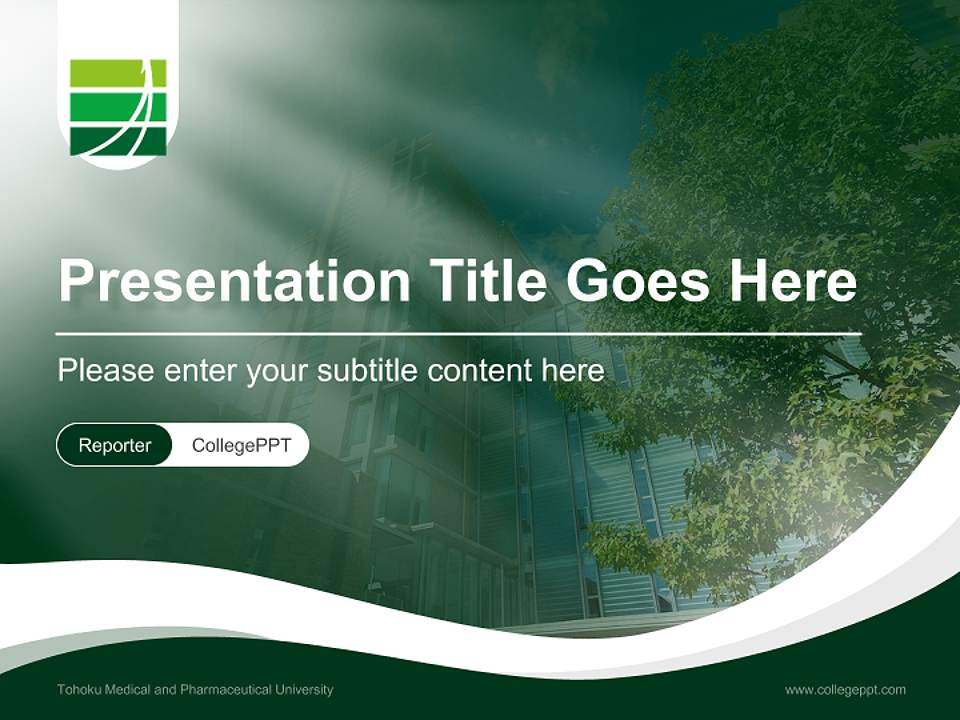 Presentation Title Goes Here

Please enter your subtitle content here

Reporter CollegePPT

Tohoku Medical and Pharmaceutical University

www.collegeppt.com